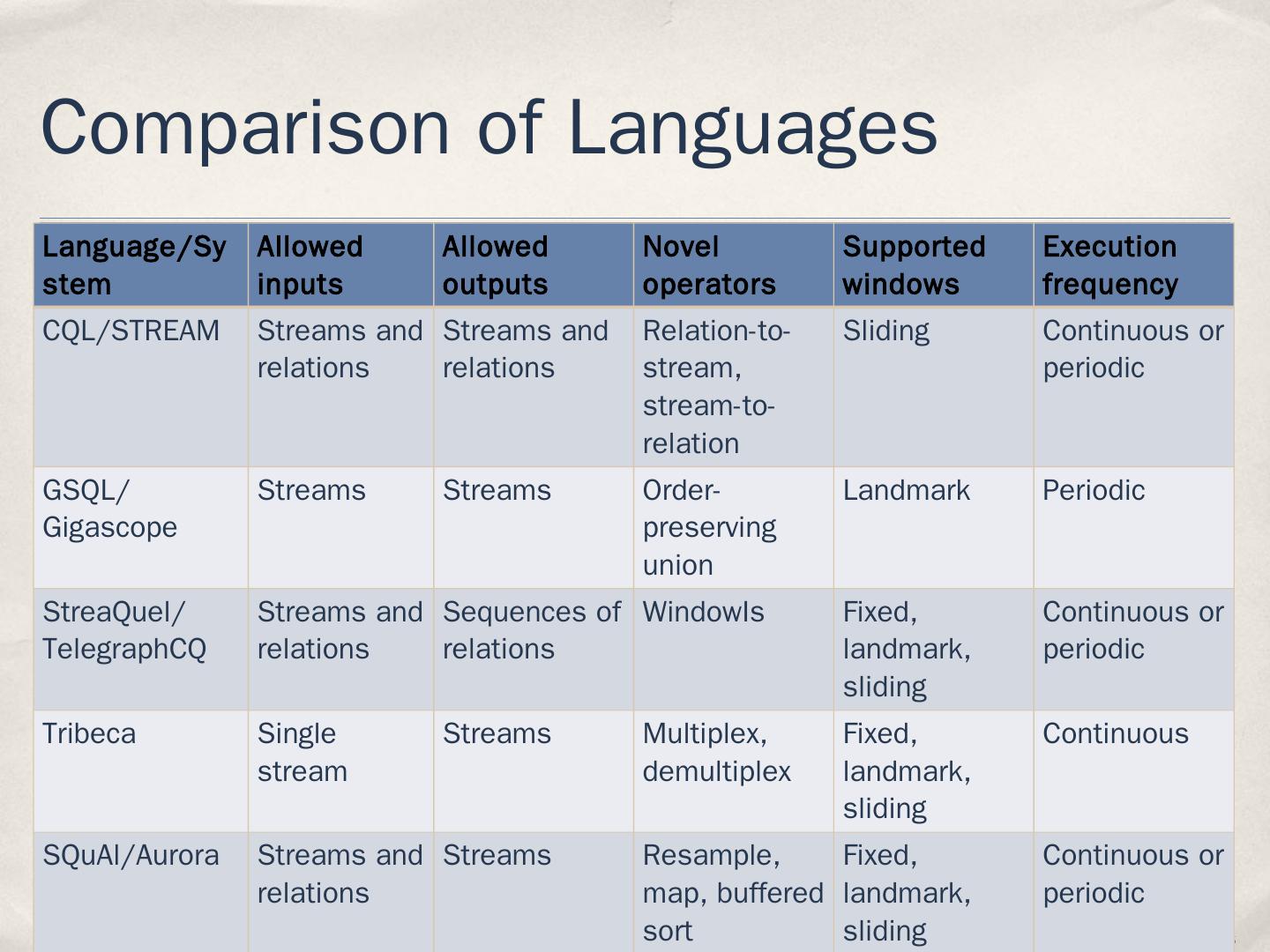 Comparison of Languages

| Language/System | Allowed inputs | Allowed outputs | Novel operators | Supported windows | Execution frequency |
|---|---|---|---|---|---|
| CQL/STREAM | Streams and relations | Streams and relations | Relation-to-stream, stream-to-relation | Sliding | Continuous or periodic |
| GSQL/ Gigascope | Streams | Streams | Order-preserving union | Landmark | Periodic |
| StreaQuel/ TelegraphCQ | Streams and relations | Sequences of relations | WindowIs | Fixed, landmark, sliding | Continuous or periodic |
| Tribeca | Single stream | Streams | Multiplex, demultiplex | Fixed, landmark, sliding | Continuous |
| SQuAl/Aurora | Streams and relations | Streams | Resample, map, buffered sort | Fixed, landmark, sliding | Continuous or periodic |